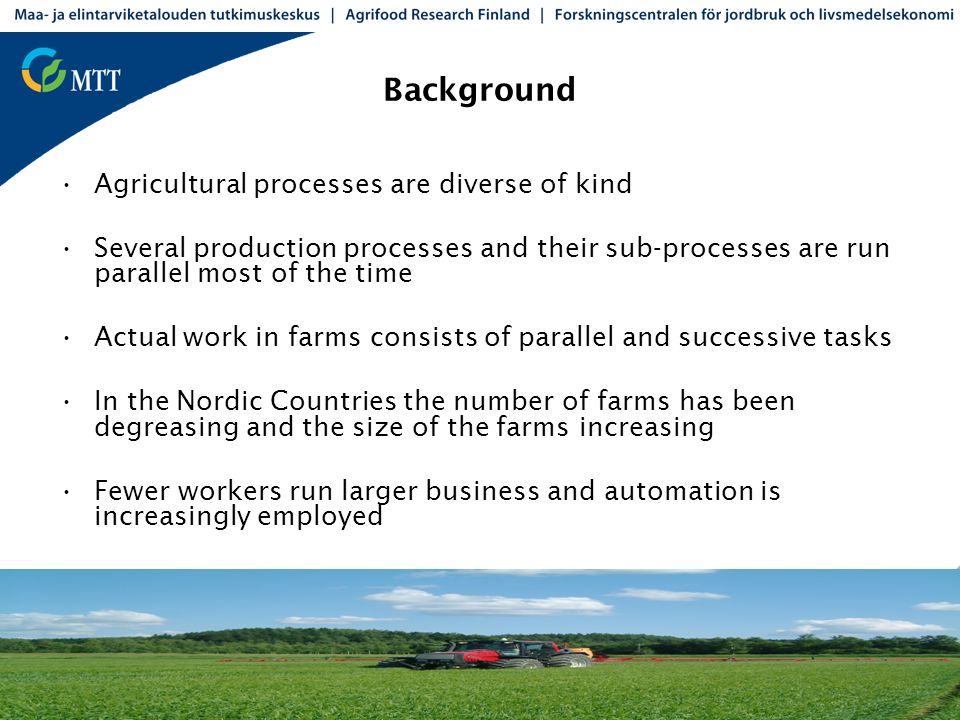 Maa- ja elintarviketalouden tutkimuskeskus | Agrifood Research Finland | Forskningscentralen för jordbruk och livsmedelsekonomi

MTT

Background

• Agricultural processes are diverse of kind

• Several production processes and their sub-processes are run parallel most of the time

• Actual work in farms consists of parallel and successive tasks

• In the Nordic Countries the number of farms has been degreasing and the size of the farms increasing

• Fewer workers run larger business and automation is increasingly employed